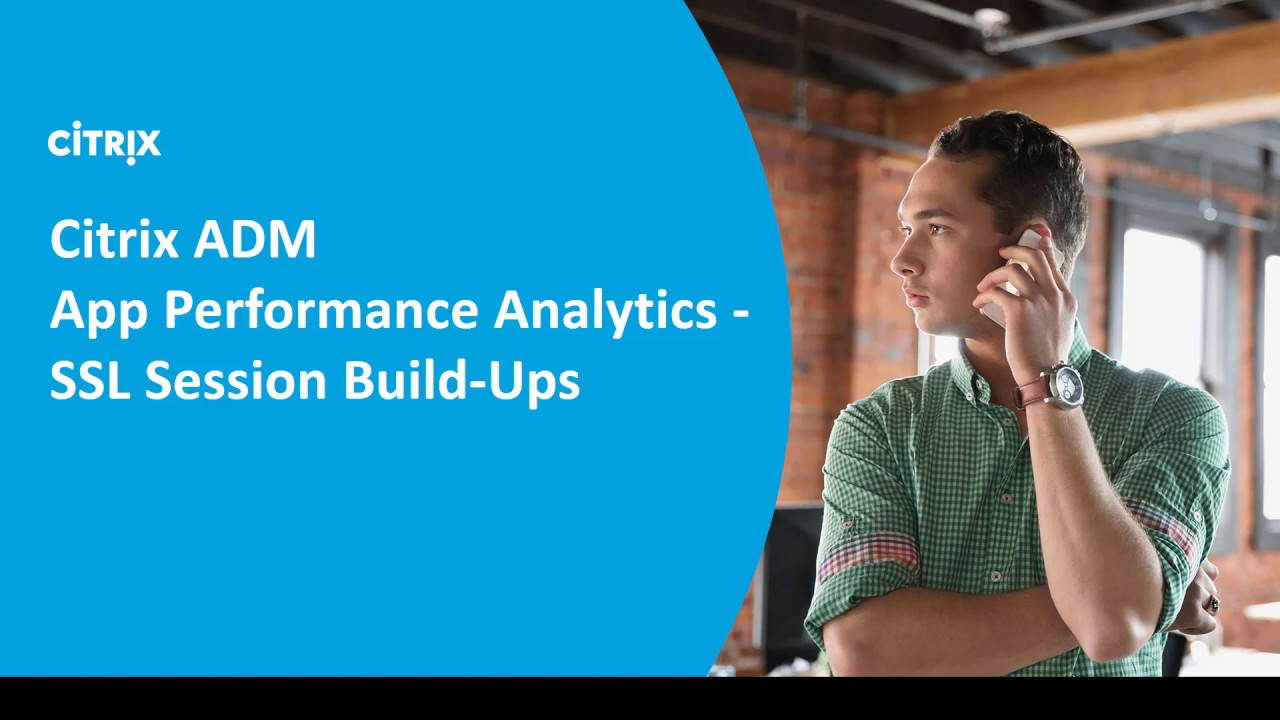 CITRIX

Citrix ADM
App Performance Analytics - SSL Session Build-Ups